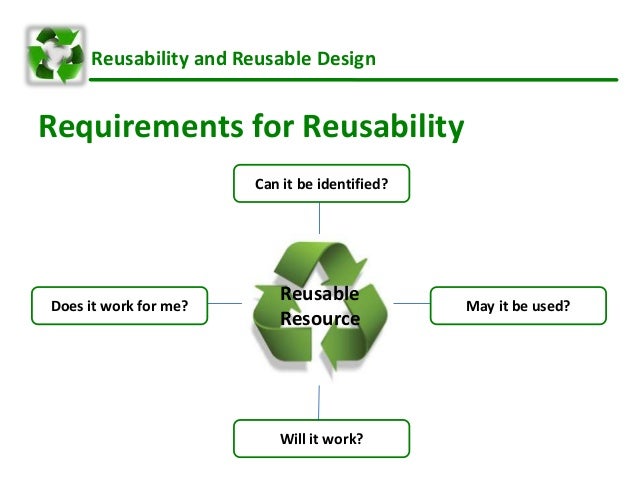 Reusability and Reusable Design

Requirements for Reusability

Can it be identified?

Does it work for me?

Reusable Resource

May it be used?

Will it work?